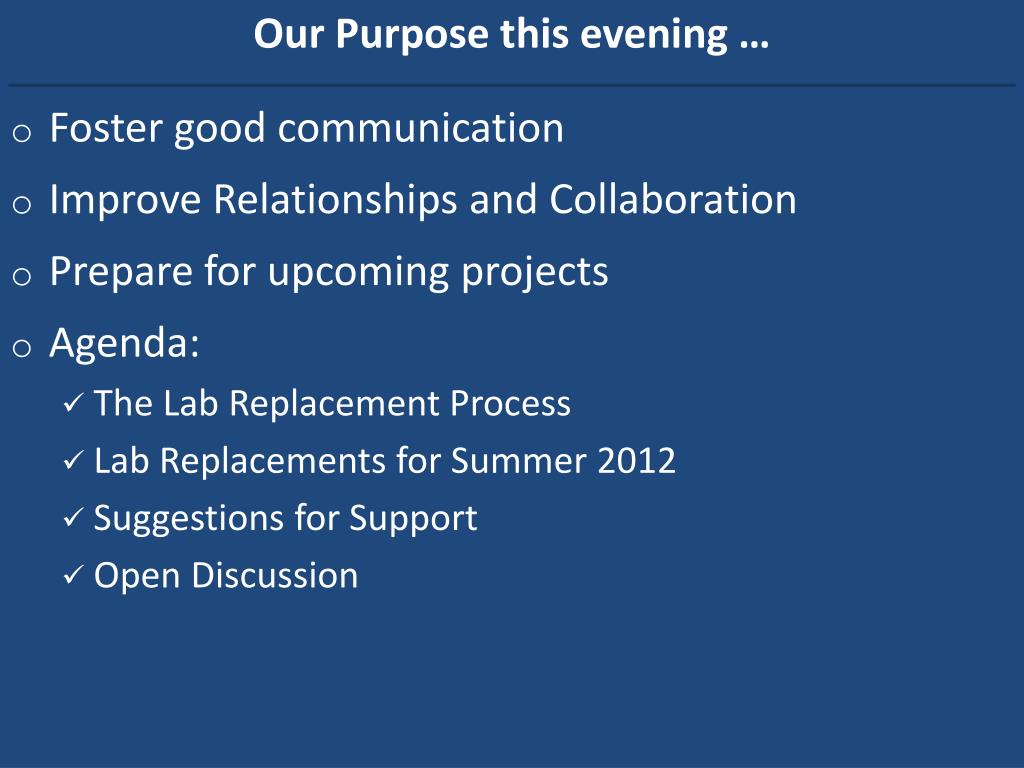 Our Purpose this evening …

o Foster good communication

o Improve Relationships and Collaboration

o Prepare for upcoming projects

o Agenda:

✓ The Lab Replacement Process

✓ Lab Replacements for Summer 2012

✓ Suggestions for Support

✓ Open Discussion